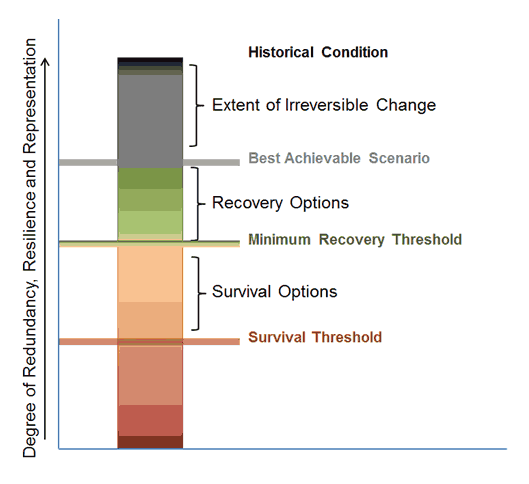 Degree of Redundancy, Resilience and Representation

Historical Condition

Extent of Irreversible Change

Best Achievable Scenario

Recovery Options

Minimum Recovery Threshold

Survival Options

Survival Threshold